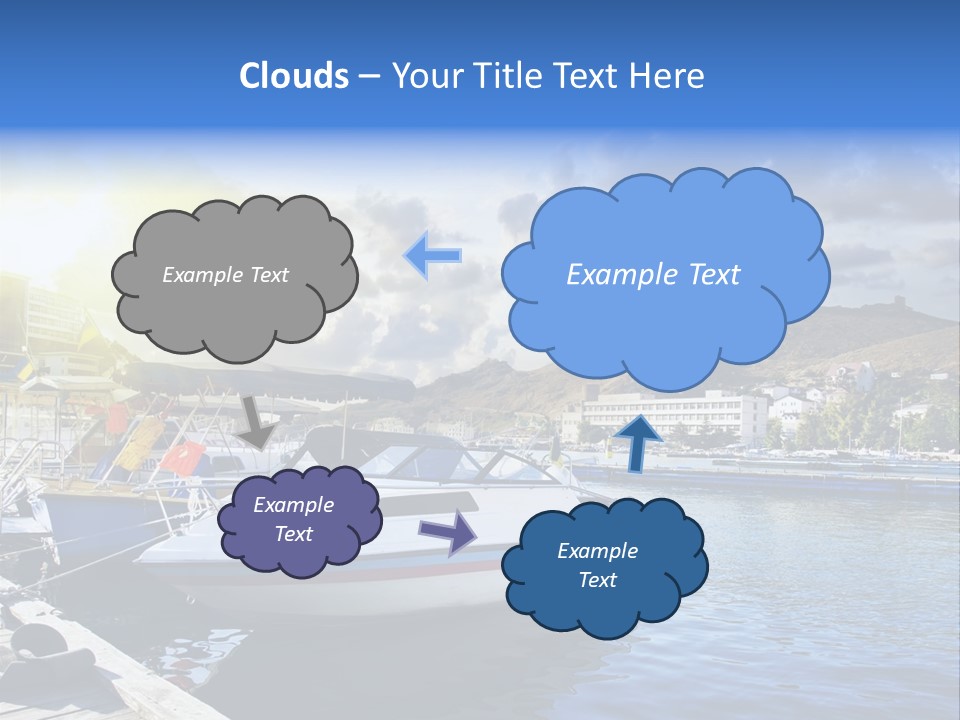 Clouds – Your Title Text Here

Example Text

Example Text

Example Text

Example Text